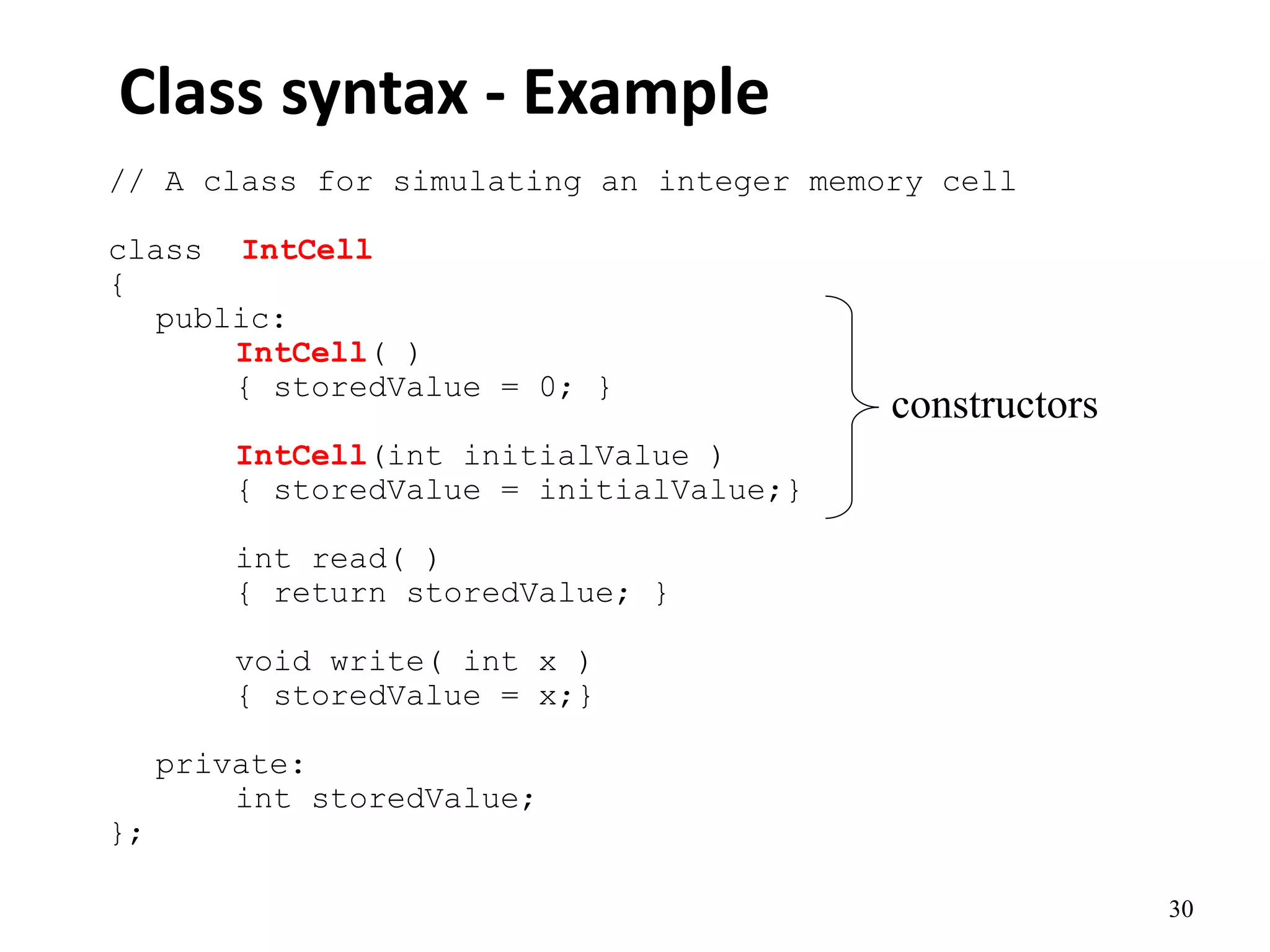 Class syntax - Example

// A class for simulating an integer memory cell

class IntCell
{
public:
IntCell( )
{ storedValue = 0; }

IntCell(int initialValue )
{ storedValue = initialValue;}

int read( )
{ return storedValue; }

void write( int x )
{ storedValue = x;}

private:
int storedValue;
};

constructors

30